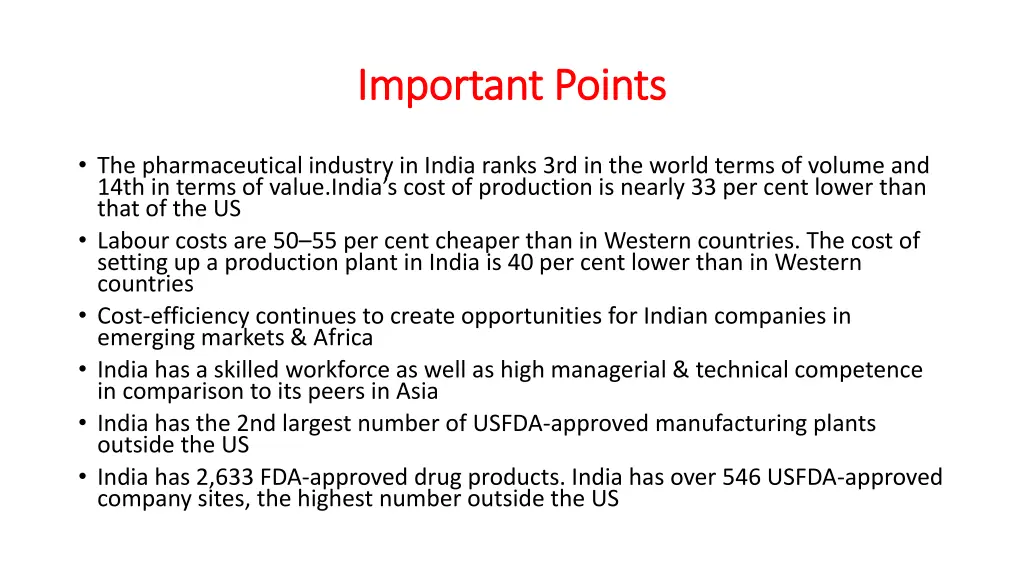 Important Points

• The pharmaceutical industry in India ranks 3rd in the world terms of volume and 14th in terms of value.India's cost of production is nearly 33 per cent lower than that of the US
• Labour costs are 50–55 per cent cheaper than in Western countries. The cost of setting up a production plant in India is 40 per cent lower than in Western countries
• Cost-efficiency continues to create opportunities for Indian companies in emerging markets & Africa
• India has a skilled workforce as well as high managerial & technical competence in comparison to its peers in Asia
• India has the 2nd largest number of USFDA-approved manufacturing plants outside the US
• India has 2,633 FDA-approved drug products. India has over 546 USFDA-approved company sites, the highest number outside the US